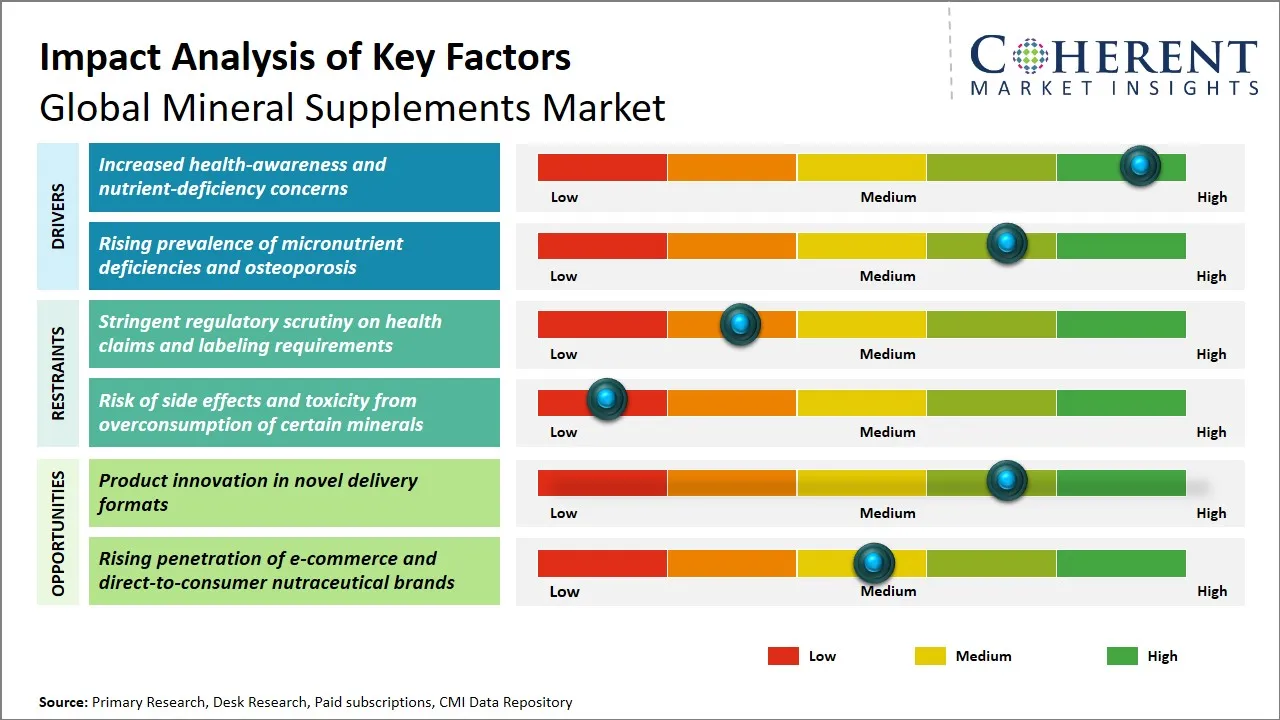 Impact Analysis of Key Factors
Global Mineral Supplements Market

COHERENT
MARKET INSIGHTS

DRIVERS

Increased health-awareness and nutrient-deficiency concerns

Low Medium High

Rising prevalence of micronutrient deficiencies and osteoporosis

Low Medium High

RESTRAINTS

Stringent regulatory scrutiny on health claims and labeling requirements

Low Medium High

Risk of side effects and toxicity from overconsumption of certain minerals

Low Medium High

OPPORTUNITIES

Product innovation in novel delivery formats

Low Medium High

Rising penetration of e-commerce and direct-to-consumer nutraceutical brands

Low Medium High

Low Medium High

Source: Primary Research, Desk Research, Paid subscriptions, CMI Data Repository